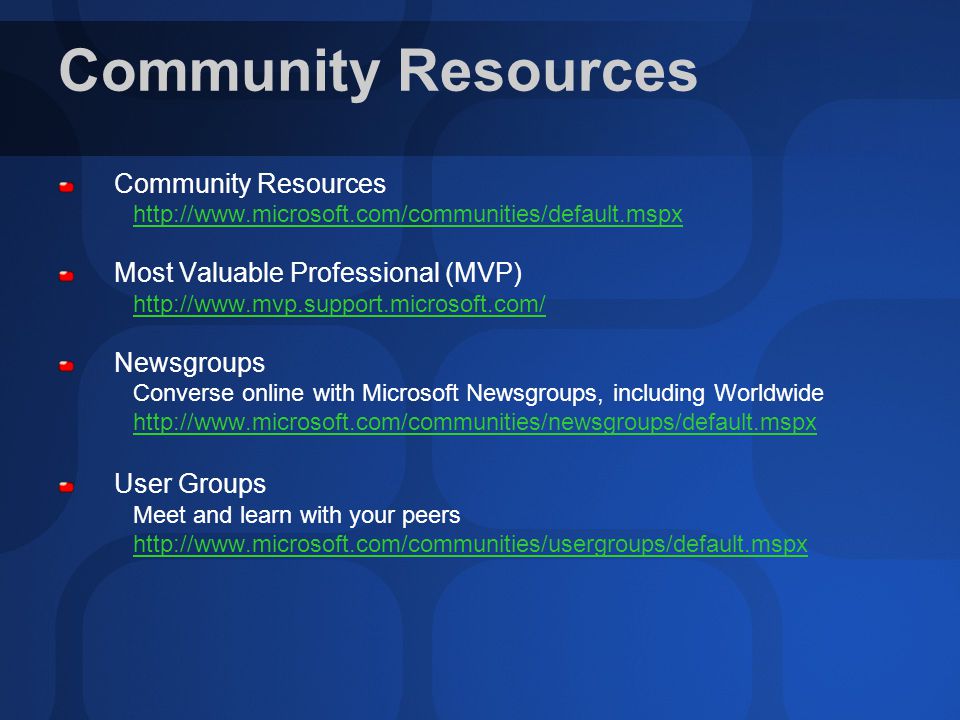 Community Resources

Community Resources
http://www.microsoft.com/communities/default.mspx

Most Valuable Professional (MVP)
http://www.mvp.support.microsoft.com/

Newsgroups
Converse online with Microsoft Newsgroups, including Worldwide
http://www.microsoft.com/communities/newsgroups/default.mspx

User Groups
Meet and learn with your peers
http://www.microsoft.com/communities/usergroups/default.mspx